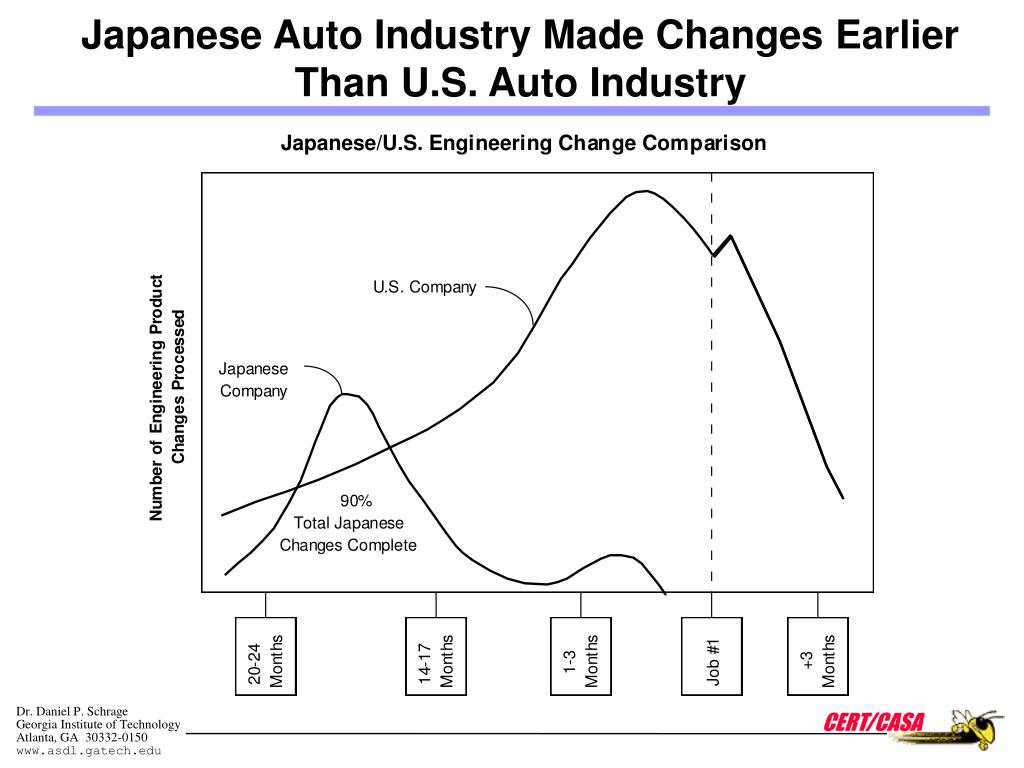 Japanese Auto Industry Made Changes Earlier Than U.S. Auto Industry

Japanese/U.S. Engineering Change Comparison

Number of Engineering Product Changes Processed

U.S. Company

Japanese Company

90% Total Japanese Changes Complete

20-24 Months

14-17 Months

1-3 Months

Job #1

+3 Months

Dr. Daniel P. Schrage
Georgia Institute of Technology
Atlanta, GA 30332-0150
www.asdl.gatech.edu

CERT/CASA